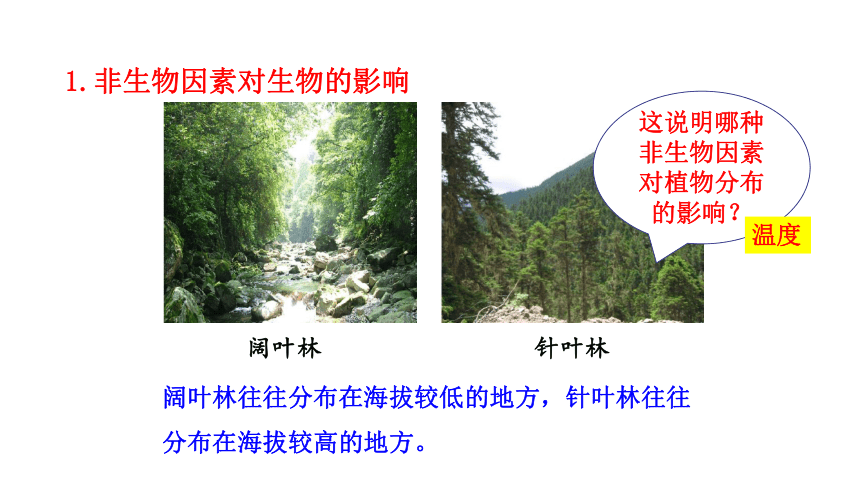 1. 非生物因素对生物的影响

这说明哪种非生物因素对植物分布的影响？

温度

阔叶林

针叶林

阔叶林往往分布在海拔较低的地方，针叶林往往分布在海拔较高的地方。